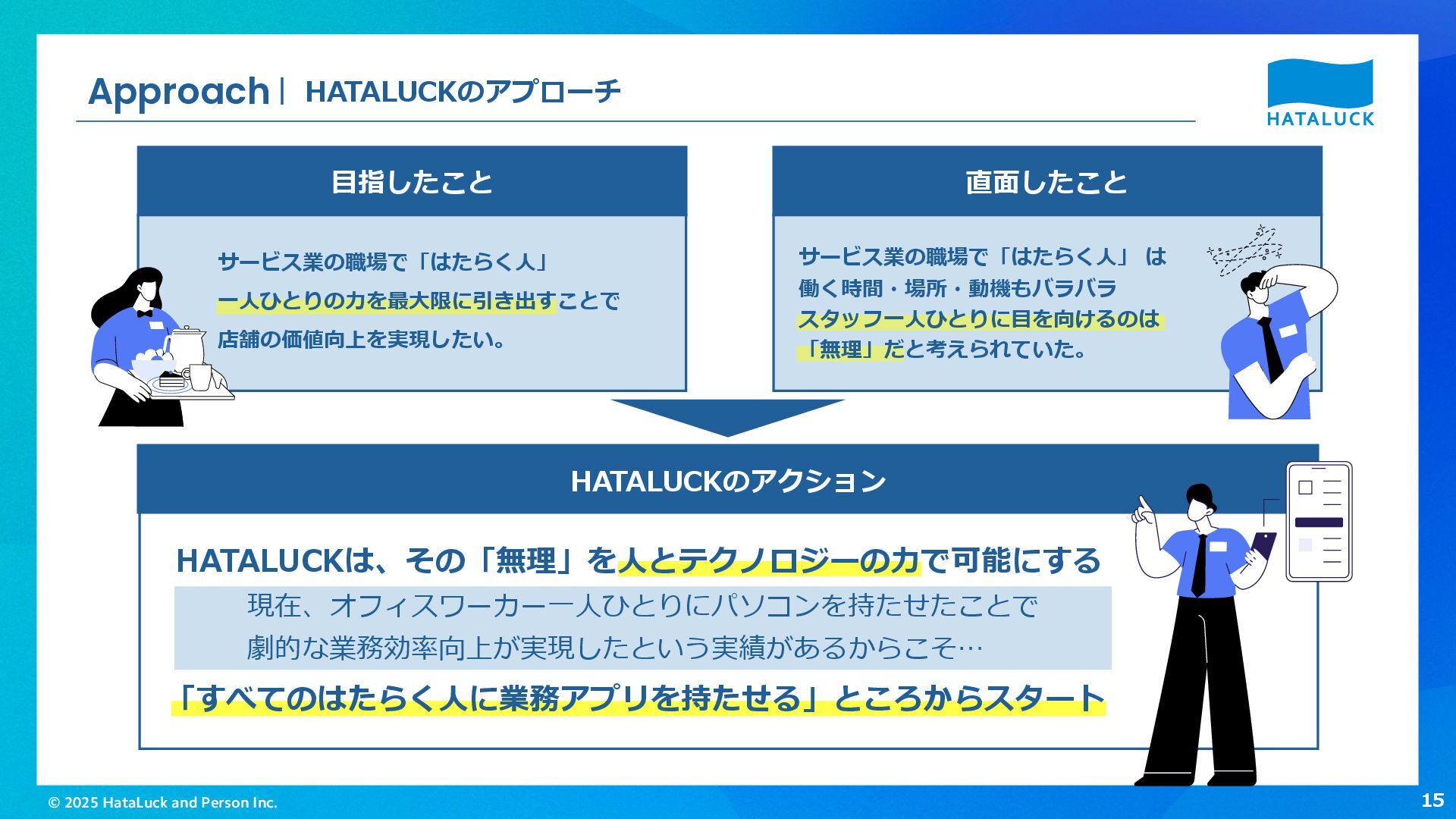 Approach | HATALUCKのアプローチ

HATALUCK

目指したこと

サービス業の職場で「はたらく人」
一人ひとりの力を最大限に引き出すことで
店舗の価値向上を実現したい。

直面したこと

サービス業の職場で「はたらく人」 は
働く時間・場所・動機もバラバラ
スタッフ一人ひとりに目を向けるのは
「無理」だと考えられていた。

HATALUCKのアクション

HATALUCKは、その「無理」を人とテクノロジーの力で可能にする

現在、オフィスワーカー一人ひとりにパソコンを持たせたことで
劇的な業務効率向上が実現したという実績があるからこそ…

「すべてのはたらく人に業務アプリを持たせる」ところからスタート

© 2025 HataLuck and Person Inc.

15